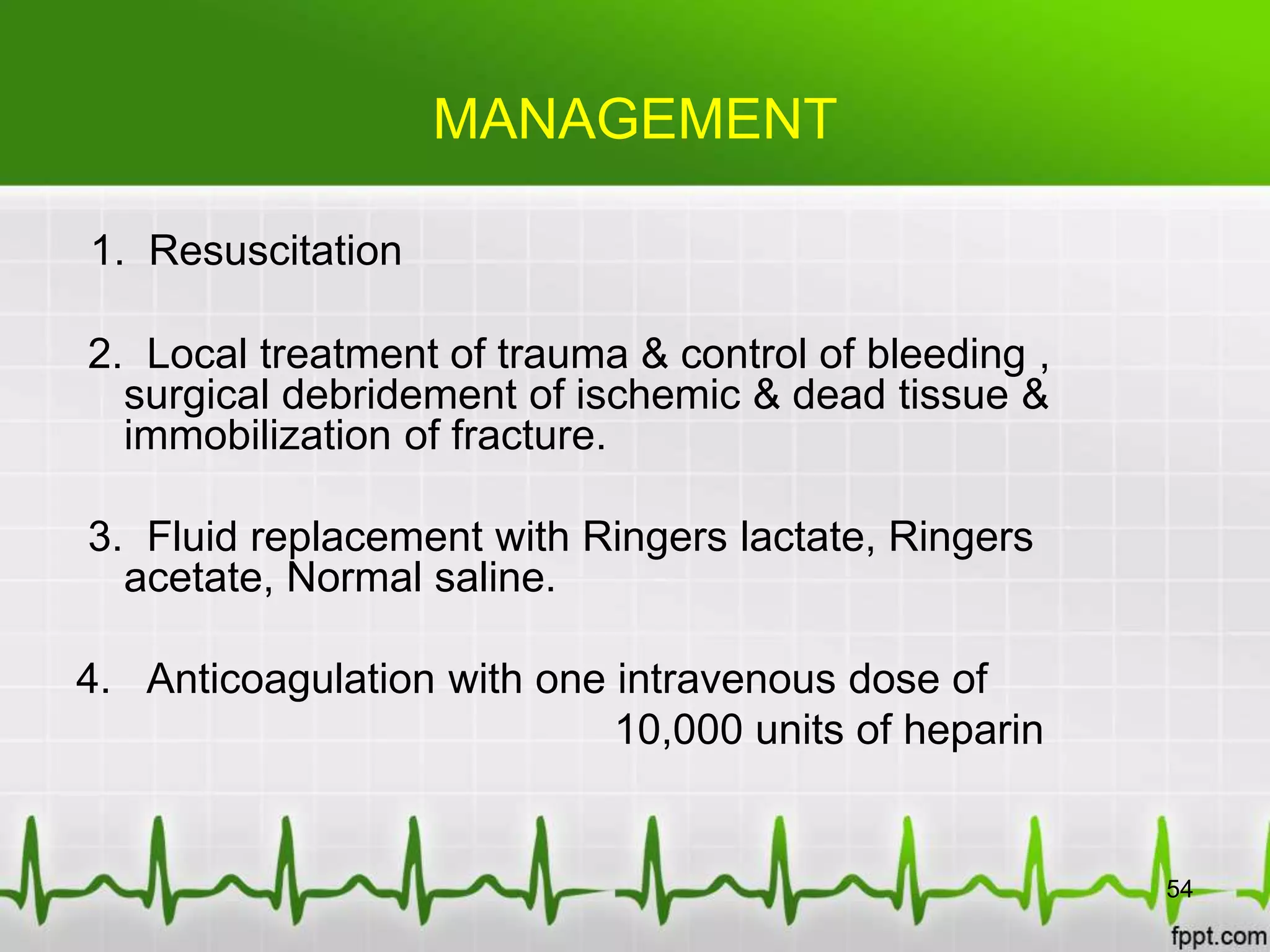 MANAGEMENT

1. Resuscitation

2. Local treatment of trauma & control of bleeding , surgical debridement of ischemic & dead tissue & immobilization of fracture.

3. Fluid replacement with Ringers lactate, Ringers acetate, Normal saline.

4. Anticoagulation with one intravenous dose of 10,000 units of heparin

54

fppt.com